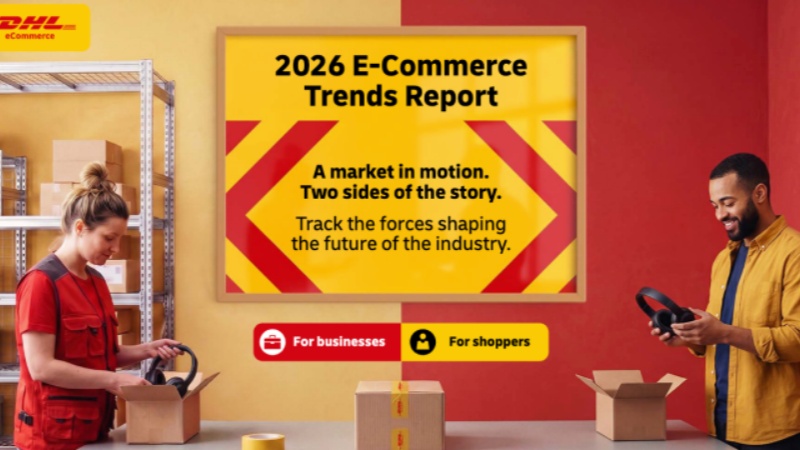 DHL
eCommerce

2026 E-Commerce
Trends Report

A market in motion.
Two sides of the story.

Track the forces shaping the future of the industry.

For businesses

For shoppers